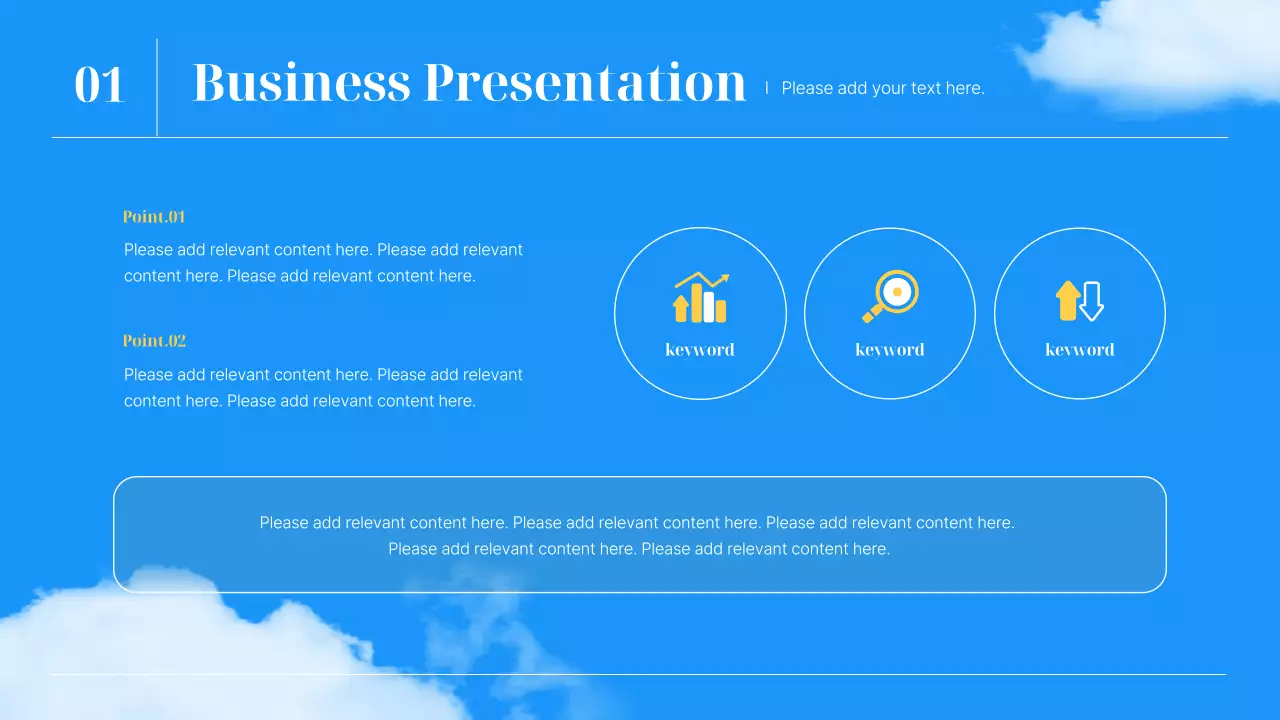 01

Business Presentation

Please add your text here.

Point.01

Please add relevant content here. Please add relevant content here. Please add relevant content here.

Point.02

Please add relevant content here. Please add relevant content here. Please add relevant content here.

keyword

keyword

keyword

Please add relevant content here. Please add relevant content here. Please add relevant content here. Please add relevant content here. Please add relevant content here.